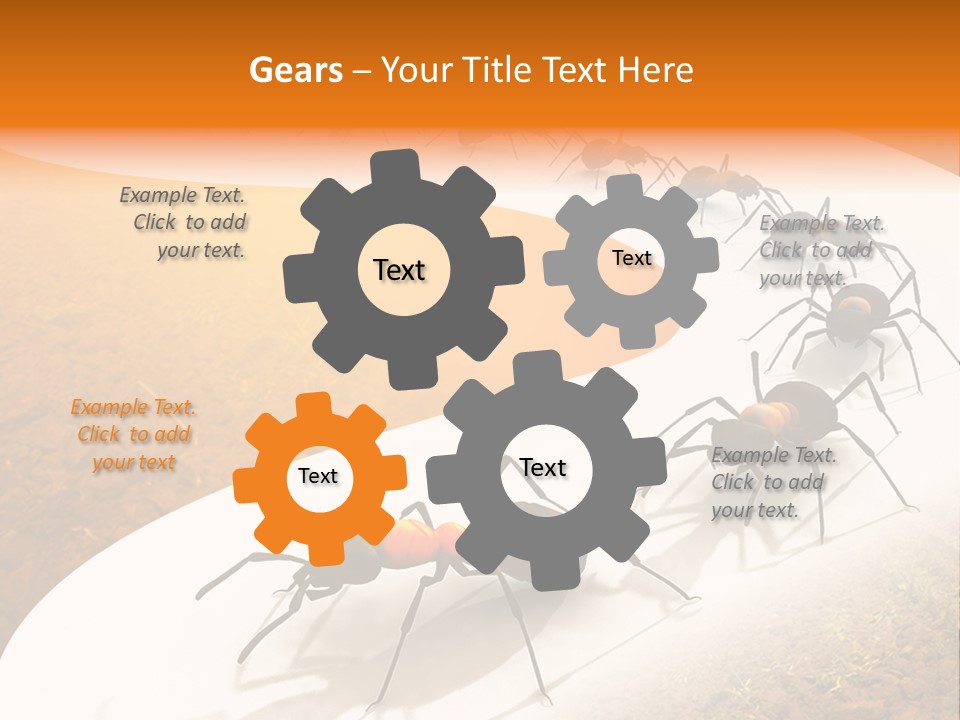 Gears – Your Title Text Here

Example Text. Click to add your text.

Text

Text

Example Text. Click to add your text.

Example Text. Click to add your text

Text

Text

Example Text. Click to add your text.